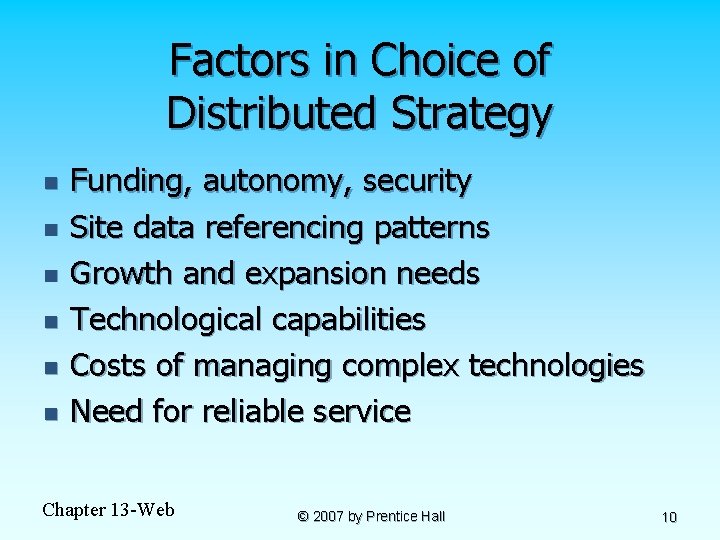 Factors in Choice of Distributed Strategy

- Funding, autonomy, security
- Site data referencing patterns
- Growth and expansion needs
- Technological capabilities
- Costs of managing complex technologies
- Need for reliable service

Chapter 13-Web

© 2007 by Prentice Hall

10